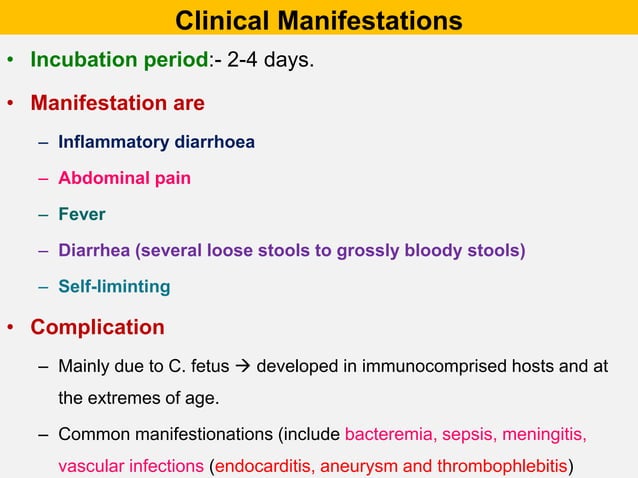 Clinical Manifestations

• Incubation period:- 2-4 days.

• Manifestation are

– Inflammatory diarrhoea

– Abdominal pain

– Fever

– Diarrhea (several loose stools to grossly bloody stools)

– Self-liminting

• Complication

– Mainly due to C. fetus → developed in immunocomprised hosts and at the extremes of age.

– Common manifestionations (include bacteremia, sepsis, meningitis, vascular infections (endocarditis, aneurysm and thrombophlebitis)